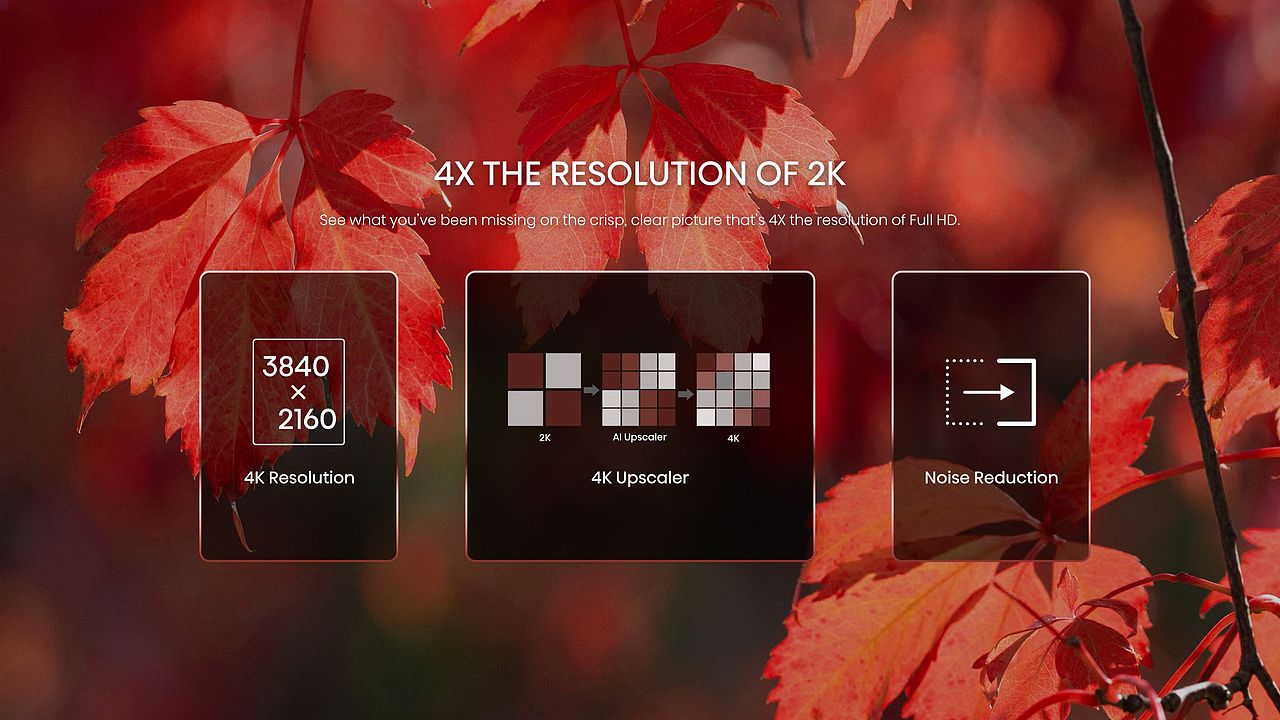 4X THE RESOLUTION OF 2K

See what you've been missing on the crisp, clear picture that's 4X the resolution of Full HD.

3840 × 2160

4K Resolution

2K

AI Upscaler

4K

4K Upscaler

Noise Reduction